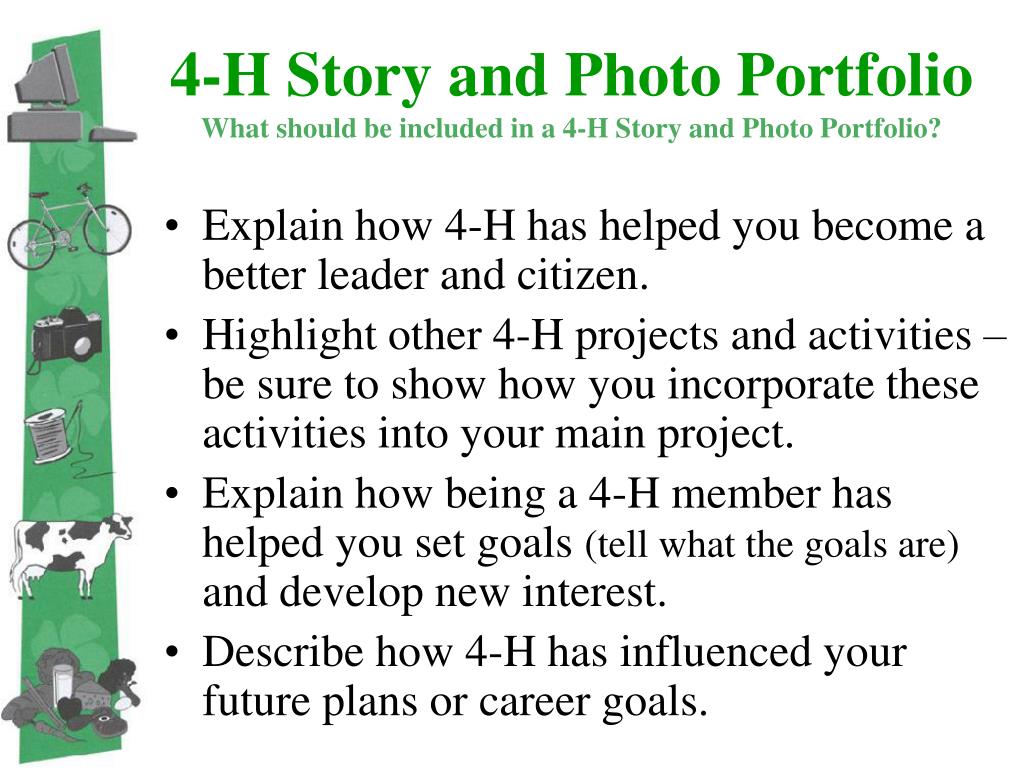 4-H Story and Photo Portfolio
What should be included in a 4-H Story and Photo Portfolio?

• Explain how 4-H has helped you become a better leader and citizen.
• Highlight other 4-H projects and activities – be sure to show how you incorporate these activities into your main project.
• Explain how being a 4-H member has helped you set goals (tell what the goals are) and develop new interest.
• Describe how 4-H has influenced your future plans or career goals.